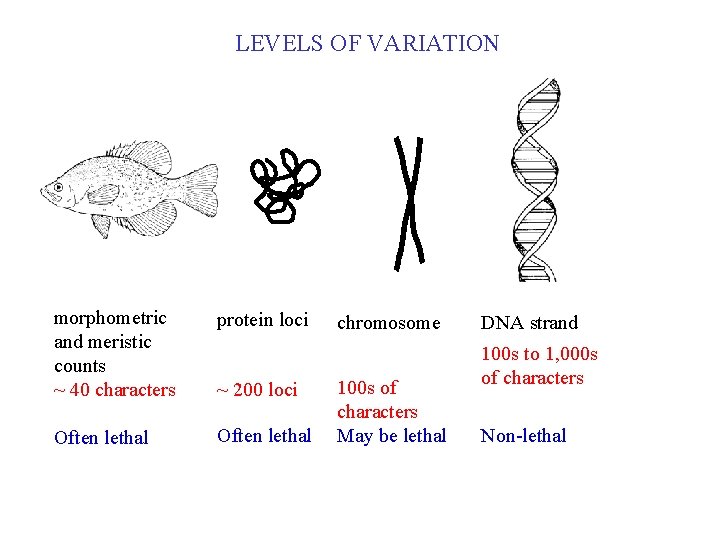 LEVELS OF VARIATION

morphometric and meristic counts
~ 40 characters
Often lethal

protein loci
~ 200 loci
Often lethal

chromosome
100s of characters
May be lethal

DNA strand
100s to 1,000s of characters
Non-lethal